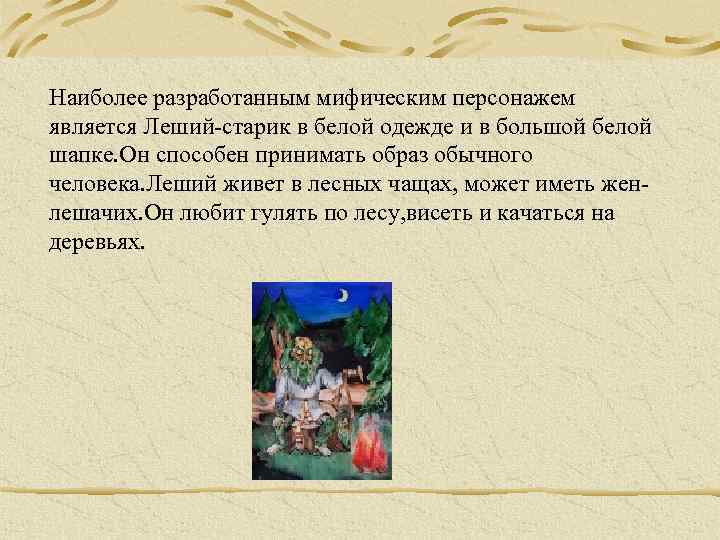 Наиболее разработанным мифическим персонажем является Леший-старик в белой одежде и в большой белой шапке.Он способен принимать образ обычного человека.Леший живет в лесных чащах, может иметь жен-лешачих.Он любит гулять по лесу,висеть и качаться на деревьях.